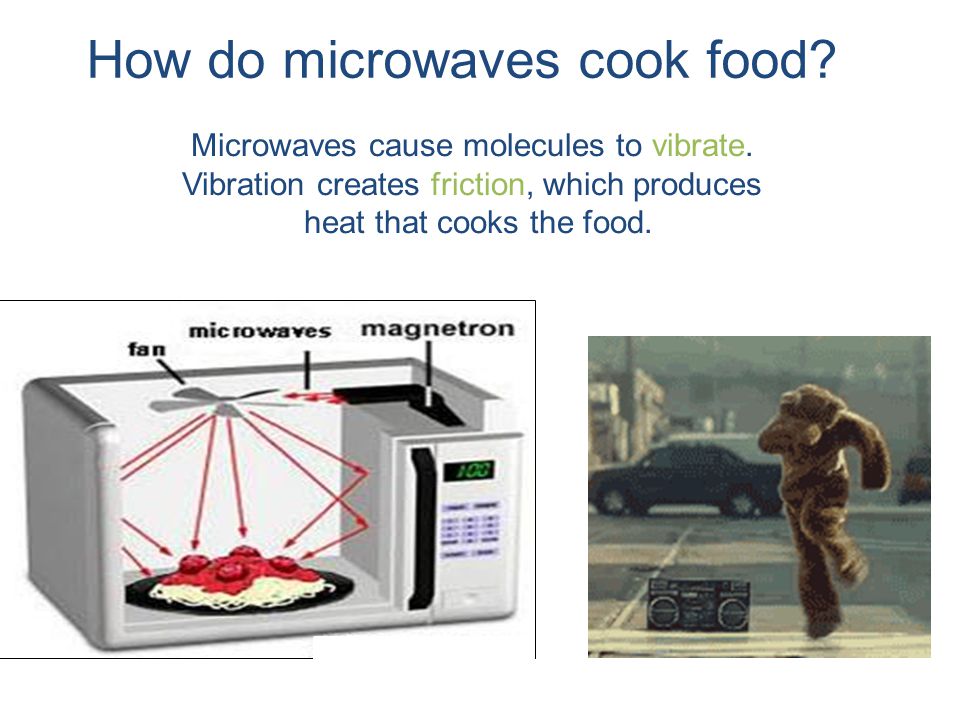 How do microwaves cook food?

Microwaves cause molecules to vibrate. Vibration creates friction, which produces heat that cooks the food.

fan
microwaves
magnetron
100